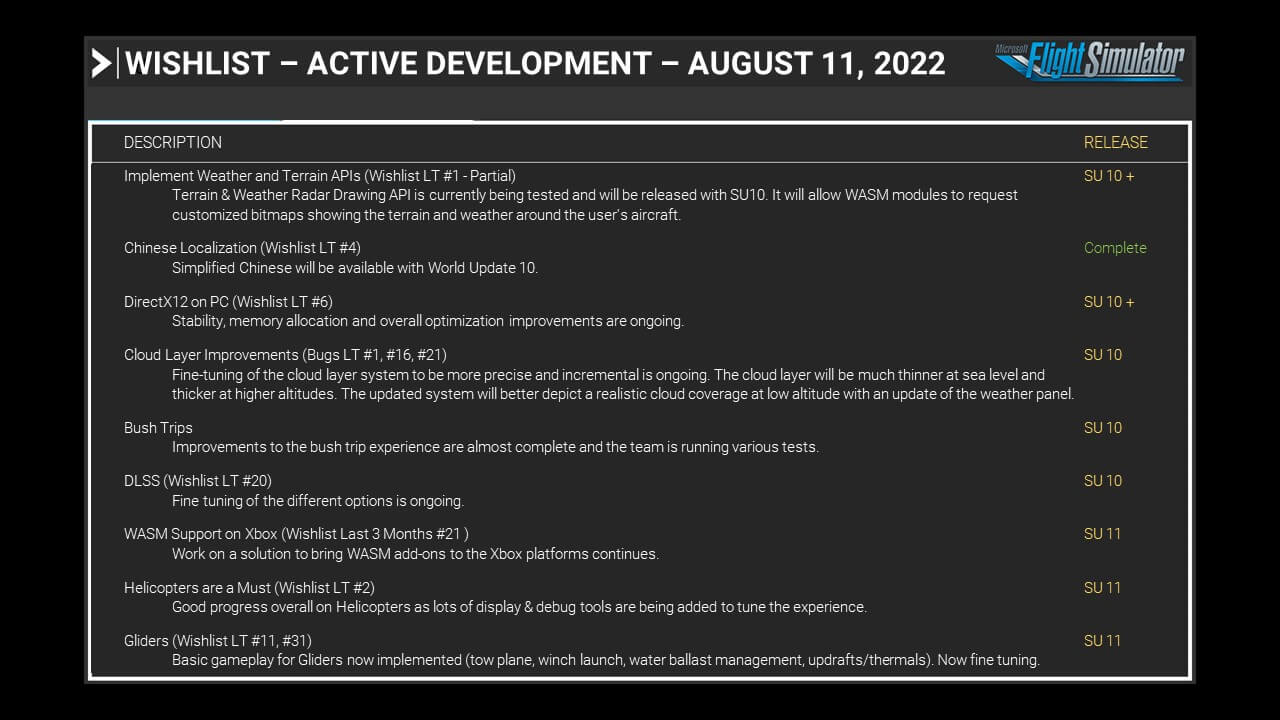 WISHLIST – ACTIVE DEVELOPMENT – AUGUST 11, 2022

Microsoft Flight Simulator

| DESCRIPTION | RELEASE |
|---|---|
| Implement Weather and Terrain APIs (Wishlist LT #1 - Partial) Terrain & Weather Radar Drawing API is currently being tested and will be released with SU10. It will allow WASM modules to request customized bitmaps showing the terrain and weather around the user's aircraft. | SU 10 + |
| Chinese Localization (Wishlist LT #4) Simplified Chinese will be available with World Update 10. | Complete |
| DirectX12 on PC (Wishlist LT #6) Stability, memory allocation and overall optimization improvements are ongoing. | SU 10 + |
| Cloud Layer Improvements (Bugs LT #1, #16, #21) Fine-tuning of the cloud layer system to be more precise and incremental is ongoing. The cloud layer will be much thinner at sea level and thicker at higher altitudes. The updated system will better depict a realistic cloud coverage at low altitude with an update of the weather panel. | SU 10 |
| Bush Trips Improvements to the bush trip experience are almost complete and the team is running various tests. | SU 10 |
| DLSS (Wishlist LT #20) Fine tuning of the different options is ongoing. | SU 10 |
| WASM Support on Xbox (Wishlist Last 3 Months #21 ) Work on a solution to bring WASM add-ons to the Xbox platforms continues. | SU 11 |
| Helicopters are a Must (Wishlist LT #2) Good progress overall on Helicopters as lots of display & debug tools are being added to tune the experience. | SU 11 |
| Gliders (Wishlist LT #11, #31) Basic gameplay for Gliders now implemented (tow plane, winch launch, water ballast management, updrafts/thermals). Now fine tuning. | SU 11 |